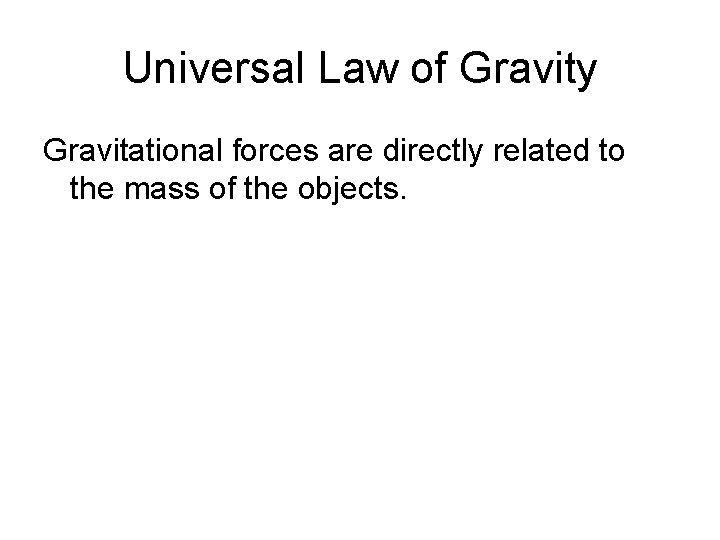 Universal Law of Gravity

Gravitational forces are directly related to the mass of the objects.